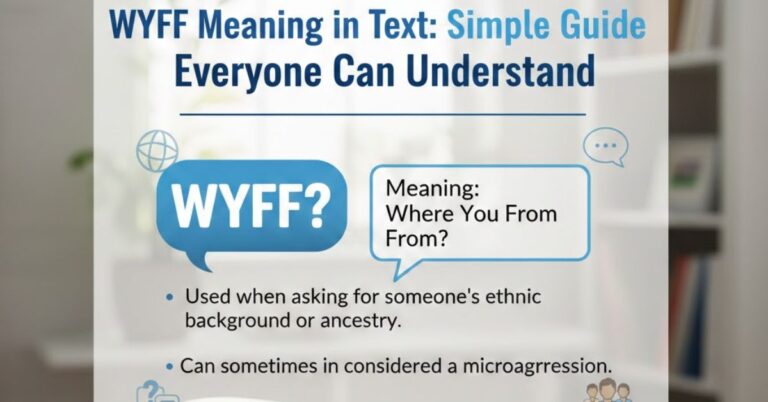 WYFF Meaning in Text: Simple Guide Everyone Can Understand

WYFF?

Meaning: Where You From From?

• Used when asking for someone's ethnic background or ancestry.

• Can sometimes in considered a microagrression.